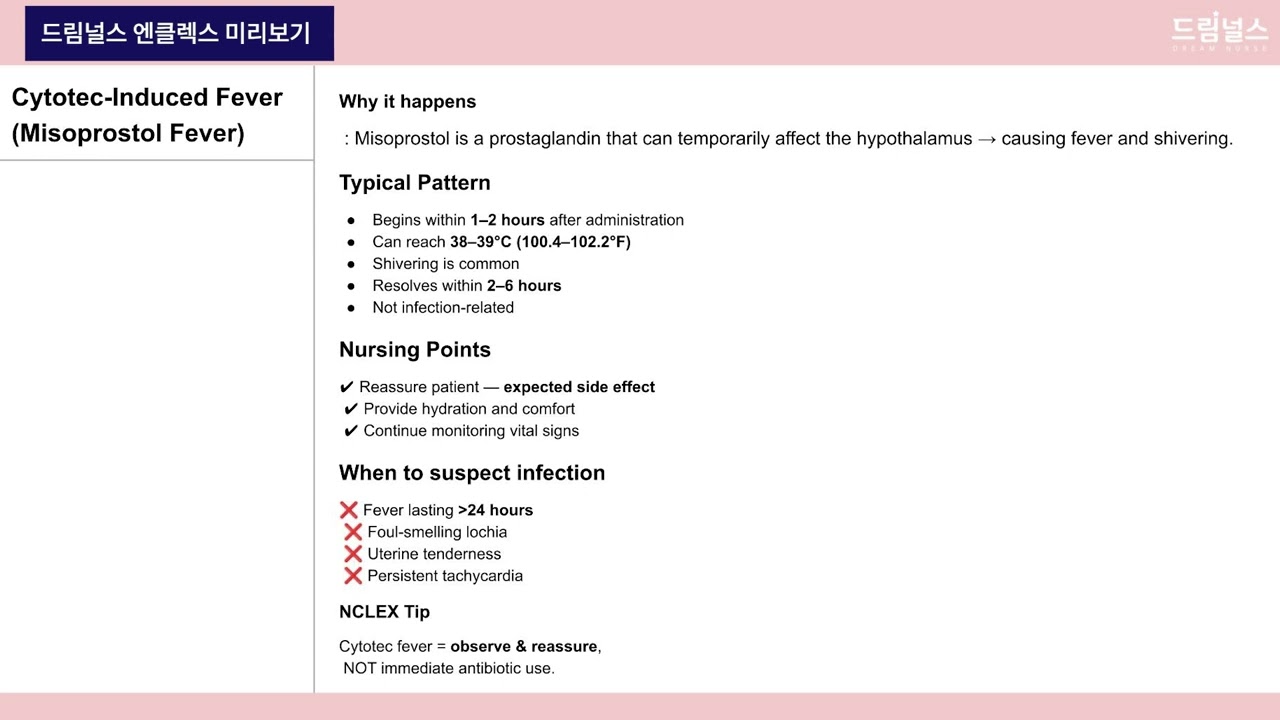 드림널스 엔클렉스 미리보기

드림널스
DREAM NURSE

Cytotec-Induced Fever (Misoprostol Fever)

Why it happens

: Misoprostol is a prostaglandin that can temporarily affect the hypothalamus → causing fever and shivering.

Typical Pattern

● Begins within 1–2 hours after administration
● Can reach 38–39°C (100.4–102.2°F)
● Shivering is common
● Resolves within 2–6 hours
● Not infection-related

Nursing Points

✔ Reassure patient — expected side effect
✔ Provide hydration and comfort
✔ Continue monitoring vital signs

When to suspect infection

❌ Fever lasting >24 hours
❌ Foul-smelling lochia
❌ Uterine tenderness
❌ Persistent tachycardia

NCLEX Tip

Cytotec fever = observe & reassure,
NOT immediate antibiotic use.